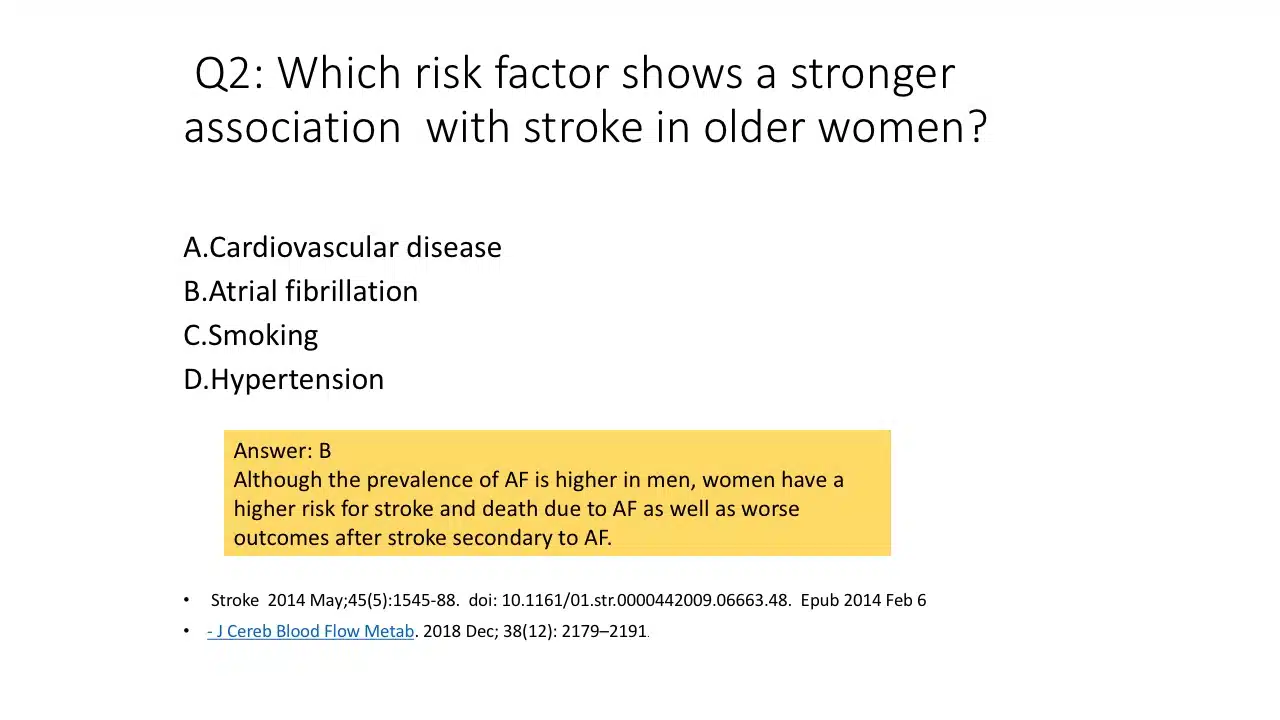 Q2: Which risk factor shows a stronger association with stroke in older women?

A.Cardiovascular disease
B.Atrial fibrillation
C.Smoking
D.Hypertension

Answer: B
Although the prevalence of AF is higher in men, women have a higher risk for stroke and death due to AF as well as worse outcomes after stroke secondary to AF.

• Stroke 2014 May;45(5):1545-88. doi: 10.1161/01.str.0000442009.06663.48. Epub 2014 Feb 6
• - J Cereb Blood Flow Metab. 2018 Dec; 38(12): 2179–2191.